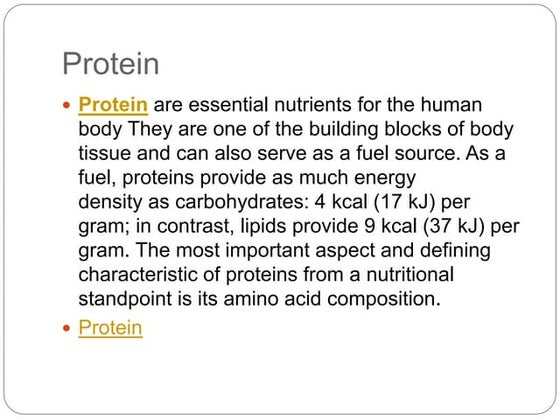 Protein

• Protein are essential nutrients for the human body They are one of the building blocks of body tissue and can also serve as a fuel source. As a fuel, proteins provide as much energy density as carbohydrates: 4 kcal (17 kJ) per gram; in contrast, lipids provide 9 kcal (37 kJ) per gram. The most important aspect and defining characteristic of proteins from a nutritional standpoint is its amino acid composition.
• Protein